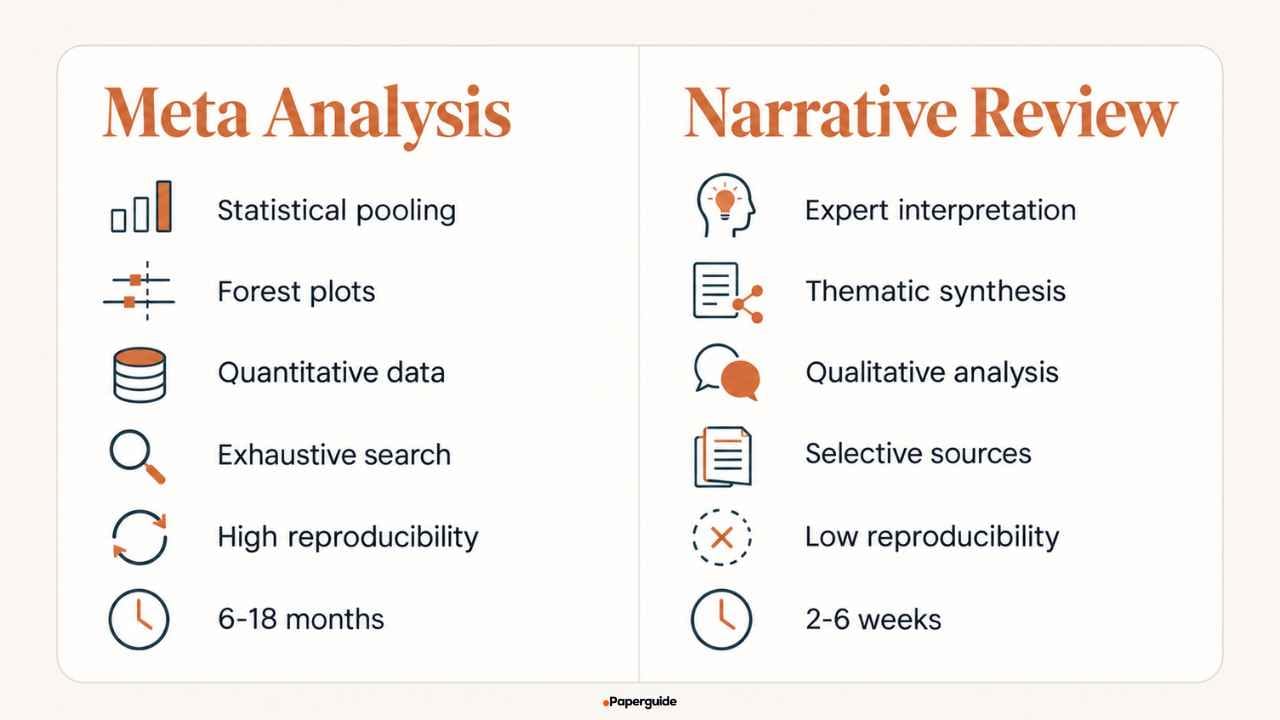 Meta Analysis

Statistical pooling

Forest plots

Quantitative data

Exhaustive search

High reproducibility

6-18 months

Narrative Review

Expert interpretation

Thematic synthesis

Qualitative analysis

Selective sources

Low reproducibility

2-6 weeks

Paperguide